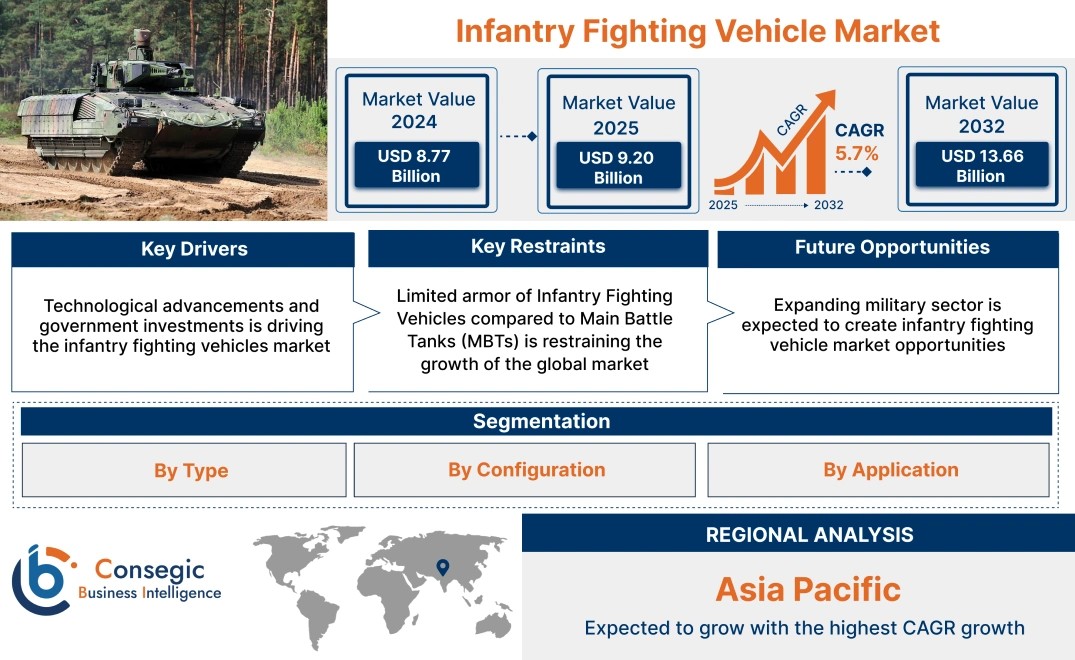 Infantry Fighting Vehicle Market

Market Value 2024
USD 8.77 Billion

Market Value 2025
USD 9.20 Billion

CAGR
CAGR 5.7%
2025 2032

Market Value 2032
USD 13.66 Billion

Key Drivers
Technological advancements and government investments is driving the infantry fighting vehicles market

Key Restraints
Limited armor of Infantry Fighting Vehicles compared to Main Battle Tanks (MBTs) is restraining the growth of the global market

Future Opportunities
Expanding military sector is expected to create infantry fighting vehicle market opportunities

Segmentation
By Type
By Configuration
By Application

Consegic Business Intelligence

REGIONAL ANALYSIS
Asia Pacific
Expected to grow with the highest CAGR growth